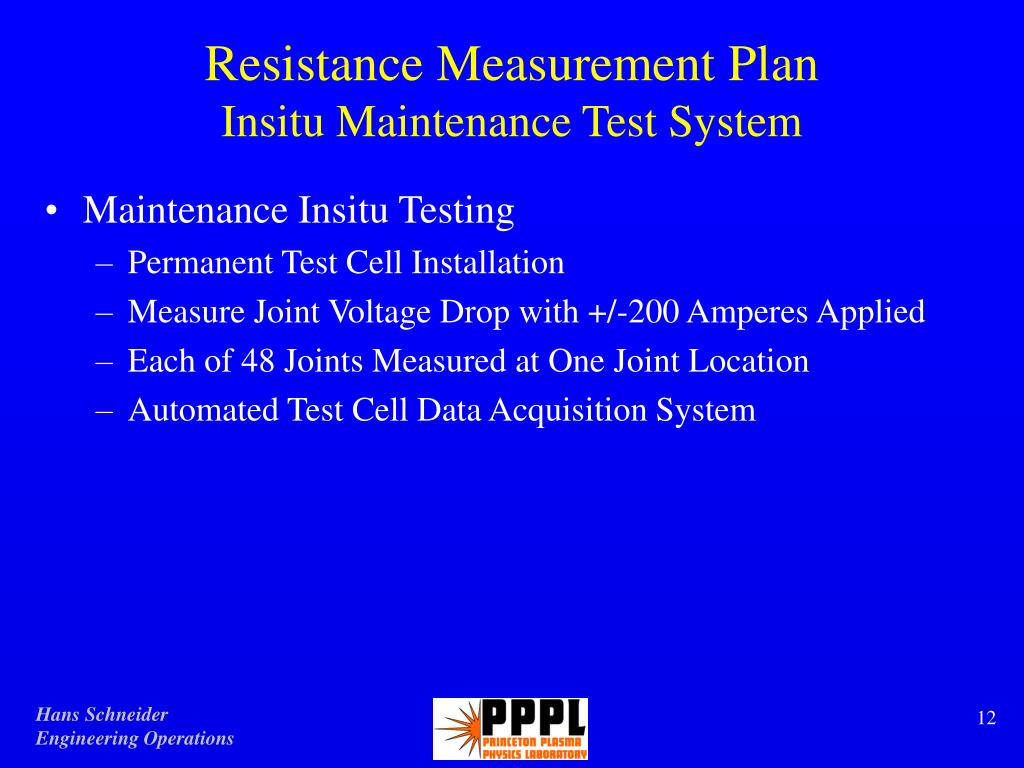 Resistance Measurement Plan
Insitu Maintenance Test System

• Maintenance Insitu Testing
– Permanent Test Cell Installation
– Measure Joint Voltage Drop with +/-200 Amperes Applied
– Each of 48 Joints Measured at One Joint Location
– Automated Test Cell Data Acquisition System

Hans Schneider
Engineering Operations

PPPL
PRINCETON PLASMA PHYSICS LABORATORY

12